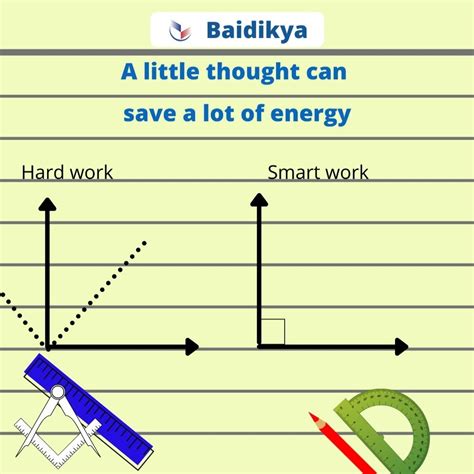 Baidikya

A little thought can save a lot of energy

Hard work

Smart work